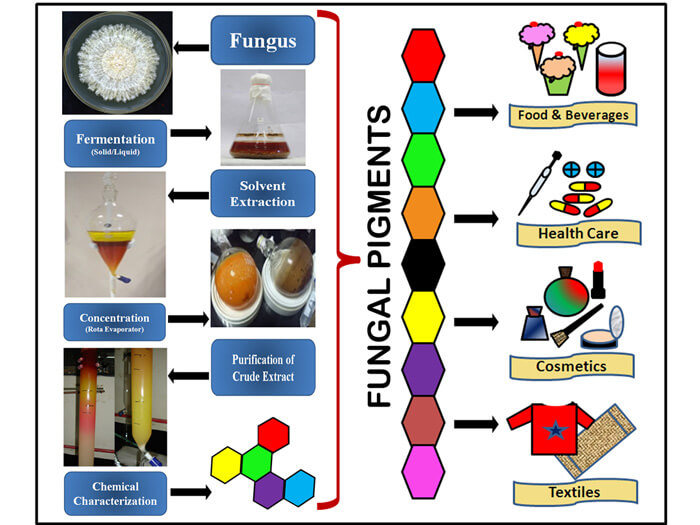 Fungus

Fermentation
(Solid/Liquid)

Solvent Extraction

Concentration
(Rota Evaporator)

Purification of Crude Extract

Chemical Characterization

FUNGAL PIGMENTS

Food & Beverages

Health Care

Cosmetics

Textiles